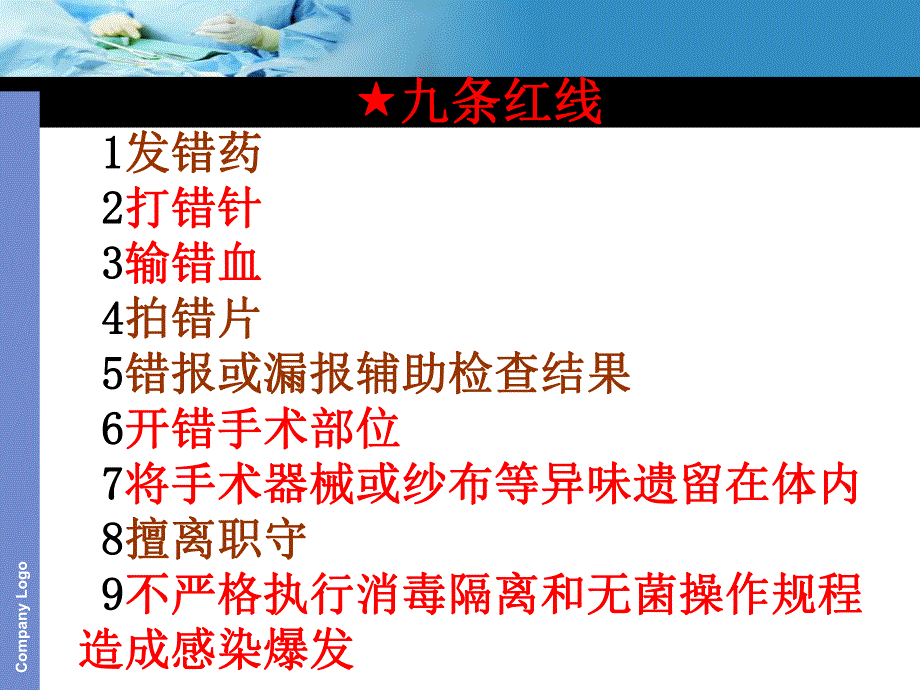 ★九条红线

1发错药
2打错针
3输错血
4拍错片
5错报或漏报辅助检查结果
6开错手术部位
7将手术器械或纱布等异味遗留在体内
8擅离职守
9不严格执行消毒隔离和无菌操作规程造成感染爆发

Company Logo